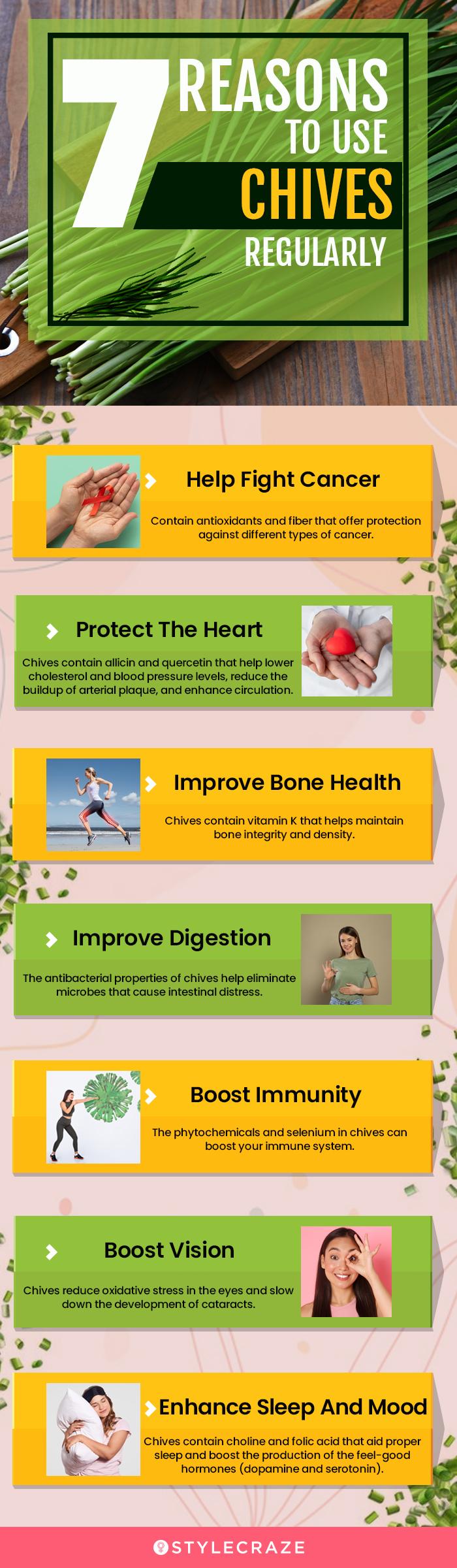 7 REASONS TO USE CHIVES REGULARLY

Help Fight Cancer

Contain antioxidants and fiber that offer protection against different types of cancer.

Protect The Heart

Chives contain allicin and quercetin that help lower cholesterol and blood pressure levels, reduce the buildup of arterial plaque, and enhance circulation.

Improve Bone Health

Chives contain vitamin K that helps maintain bone integrity and density.

Improve Digestion

The antibacterial properties of chives help eliminate microbes that cause intestinal distress.

Boost Immunity

The phytochemicals and selenium in chives can boost your immune system.

Boost Vision

Chives reduce oxidative stress in the eyes and slow down the development of cataracts.

Enhance Sleep And Mood

Chives contain choline and folic acid that aid proper sleep and boost the production of the feel-good hormones (dopamine and serotonin).

STYLECRAZE